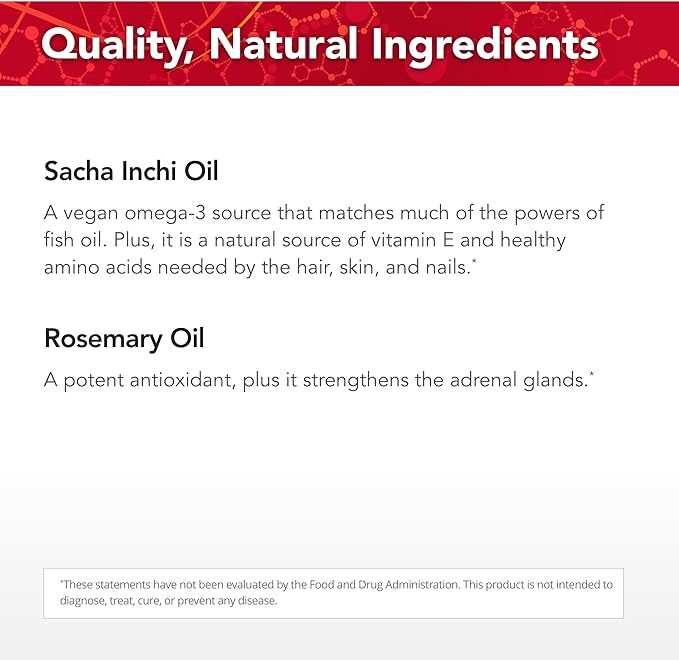 Quality, Natural Ingredients

Sacha Inchi Oil

A vegan omega-3 source that matches much of the powers of fish oil. Plus, it is a natural source of vitamin E and healthy amino acids needed by the hair, skin, and nails.*

Rosemary Oil

A potent antioxidant, plus it strengthens the adrenal glands.*

*These statements have not been evaluated by the Food and Drug Administration. This product is not intended to diagnose, treat, cure, or prevent any disease.